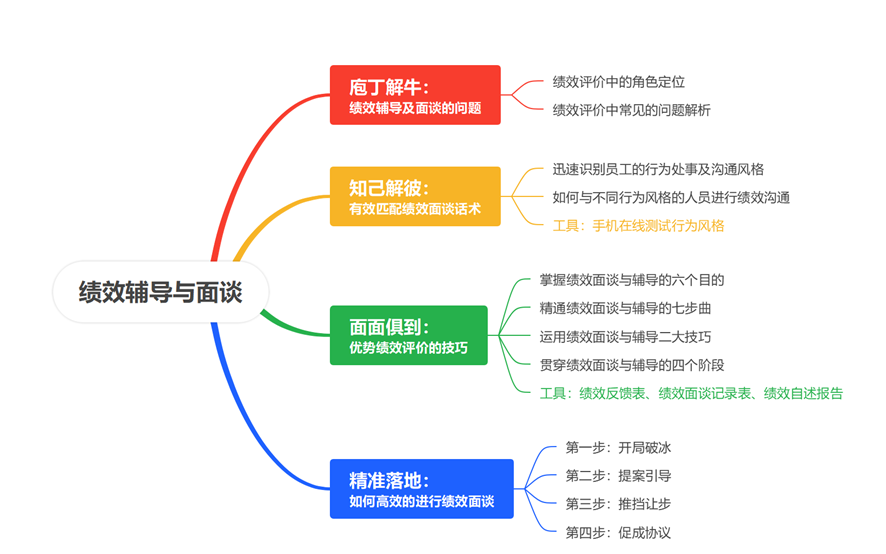 绩效辅导与面谈

庖丁解牛：
绩效辅导及面谈的问题

绩效评价中的角色定位
绩效评价中常见的问题解析

知己解彼：
有效匹配绩效面谈话术

迅速识别员工的行为处事及沟通风格
如何与不同行为风格的人员进行绩效沟通
工具：手机在线测试行为风格

面面俱到：
优势绩效评价的技巧

掌握绩效面谈与辅导的六个目的
精通绩效面谈与辅导的七步曲
运用绩效面谈与辅导二大技巧
贯穿绩效面谈与辅导的四个阶段
工具：绩效反馈表、绩效面谈记录表、绩效自述报告

精准落地：
如何高效的进行绩效面谈

第一步：开局破冰
第二步：提案引导
第三步：推挡让步
第四步：促成协议